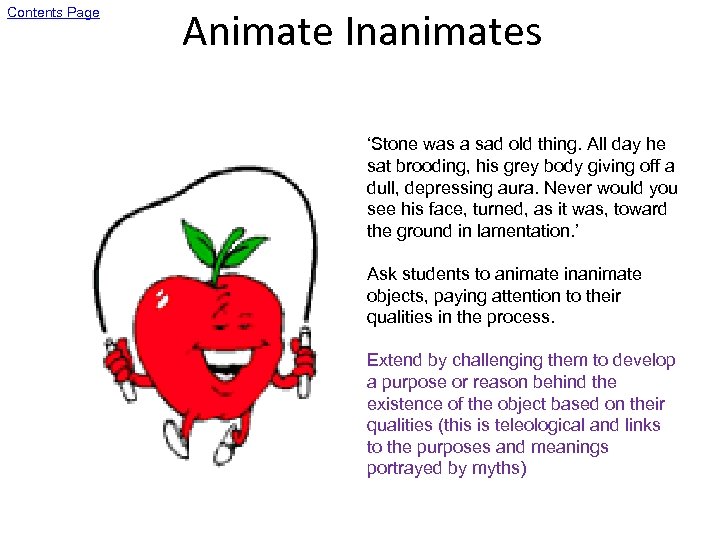 Contents Page

Animate Inanimates

‘Stone was a sad old thing. All day he sat brooding, his grey body giving off a dull, depressing aura. Never would you see his face, turned, as it was, toward the ground in lamentation.’

Ask students to animate inanimate objects, paying attention to their qualities in the process.

Extend by challenging them to develop a purpose or reason behind the existence of the object based on their qualities (this is teleological and links to the purposes and meanings portrayed by myths)